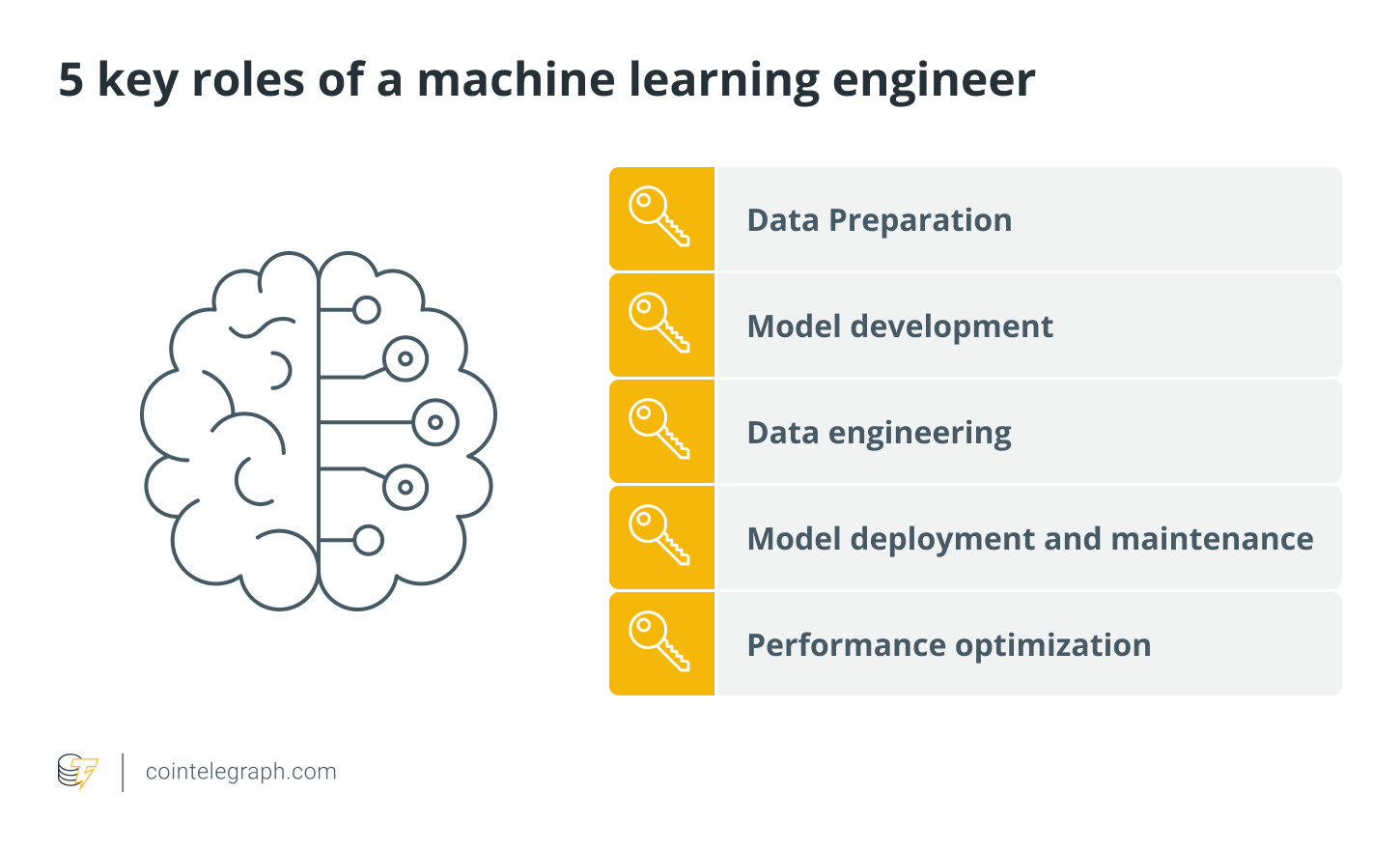 5 key roles of a machine learning engineer

Data Preparation

Model development

Data engineering

Model deployment and maintenance

Performance optimization

cointelegraph.com